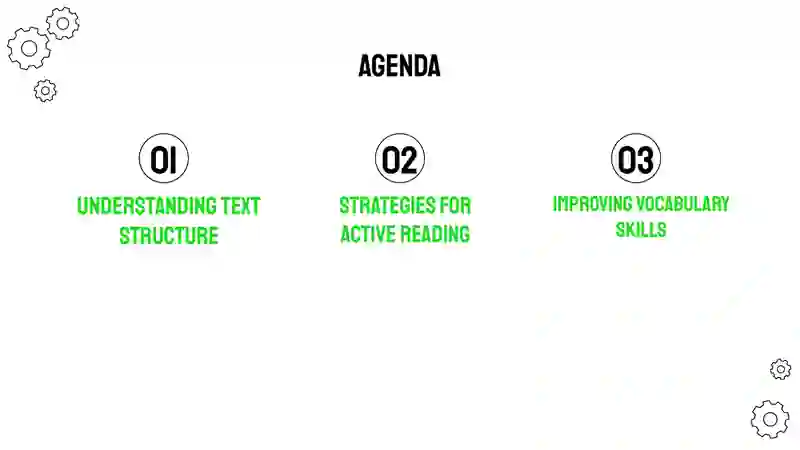 AGENDA

01

UNDERSTANDING TEXT STRUCTURE

02

STRATEGIES FOR ACTIVE READING

03

IMPROVING VOCABULARY SKILLS